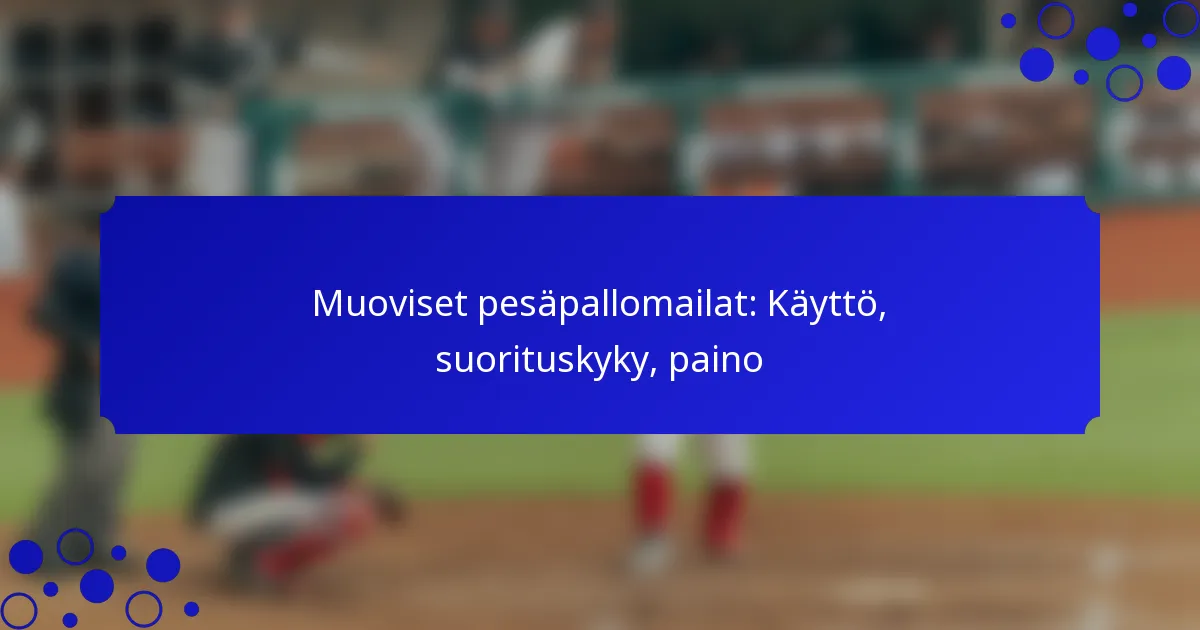 Muoviset pesäpallomailat: Käyttö, suorituskyky, paino